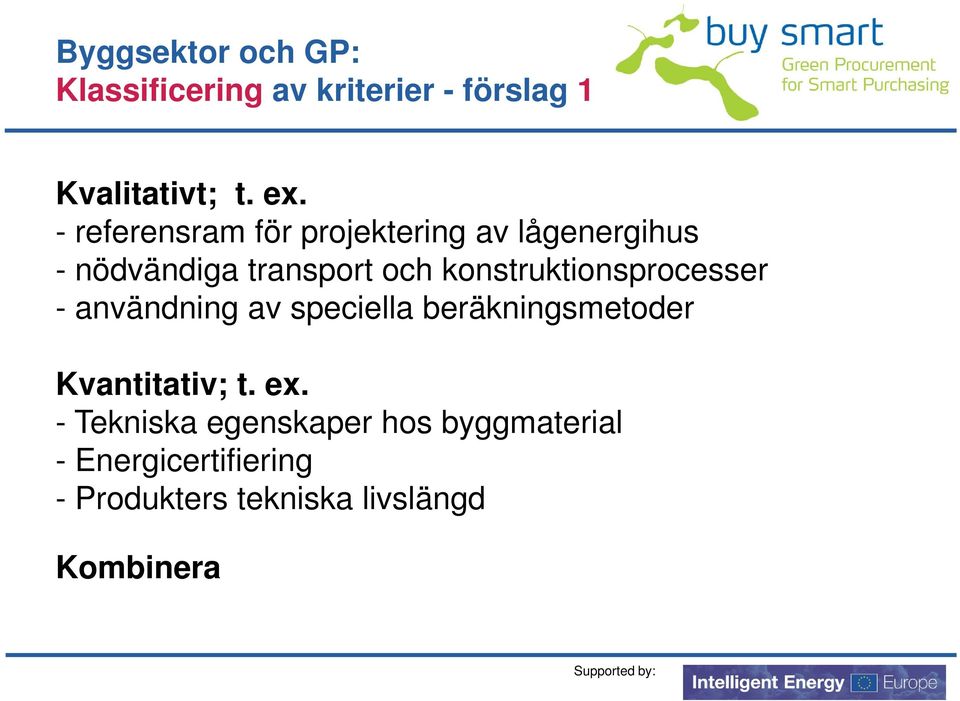 Byggsektor och GP:
Klassificering av kriterier - förslag 1

buy smart
Green Procurement
for Smart Purchasing

Kvalitativt; t. ex.
- referensram för projektering av lågenergihus
- nödvändiga transport och konstruktionsprocesser
- användning av speciella beräkningsmetoder

Kvantitativ; t. ex.
- Tekniska egenskaper hos byggmaterial
- Energicertifiering
- Produkters tekniska livslängd

Kombinera

Supported by:
Intelligent Energy Europe